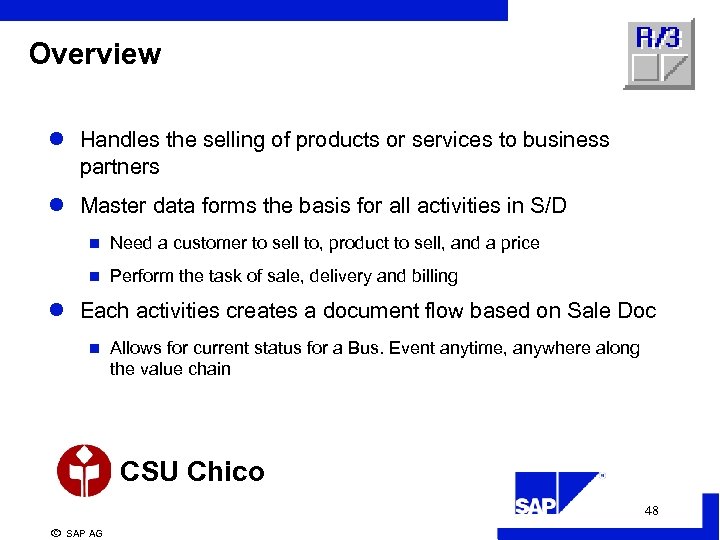 Overview

R/3

- Handles the selling of products or services to business partners
- Master data forms the basis for all activities in S/D
  - Need a customer to sell to, product to sell, and a price
  - Perform the task of sale, delivery and billing
- Each activities creates a document flow based on Sale Doc
  - Allows for current status for a Bus. Event anytime, anywhere along the value chain

CSU Chico

SAP

48

© SAP AG